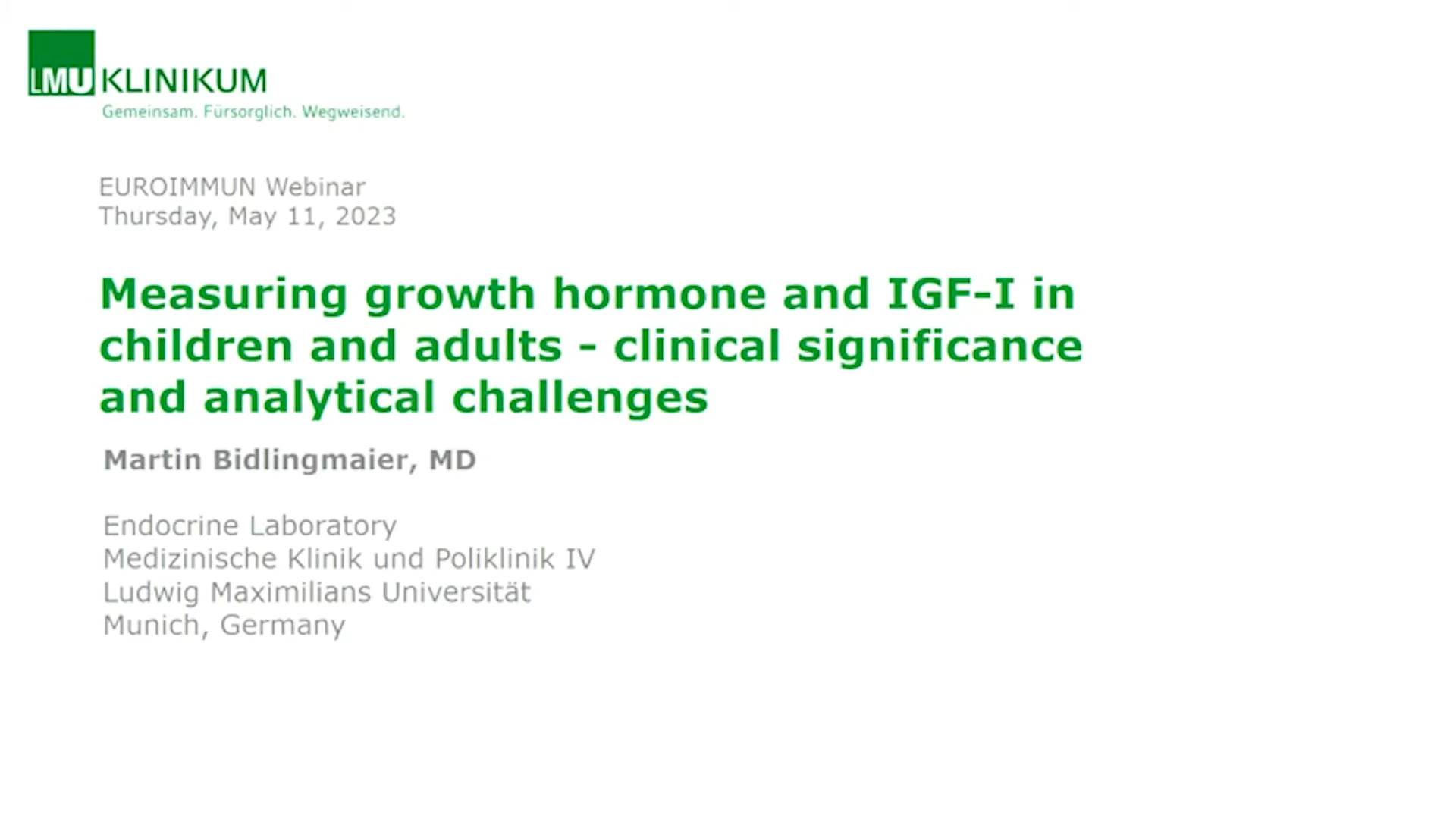 LMU KLINIKUM
Gemeinsam. Fürsorglich. Wegweisend.

EUROIMMUN Webinar
Thursday, May 11, 2023

Measuring growth hormone and IGF-I in children and adults - clinical significance and analytical challenges

Martin Bidlingmaier, MD

Endocrine Laboratory
Medizinische Klinik und Poliklinik IV
Ludwig Maximilians Universität
Munich, Germany